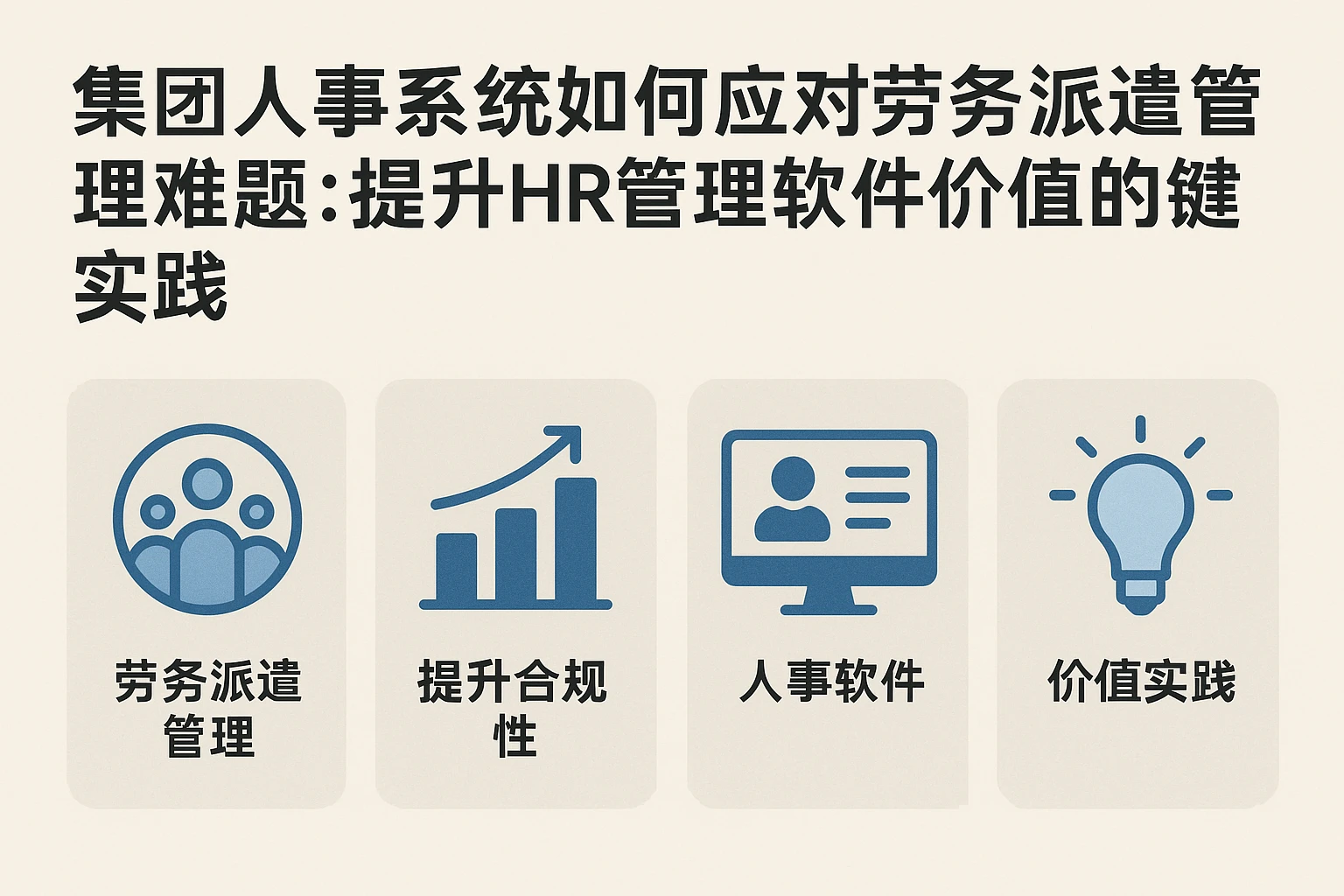 集团人事系统如何应对劳务派遣管理难题:提升HR管理软件价值的键实践

劳务派遣管理

提升合规性

人事软件

价值实践